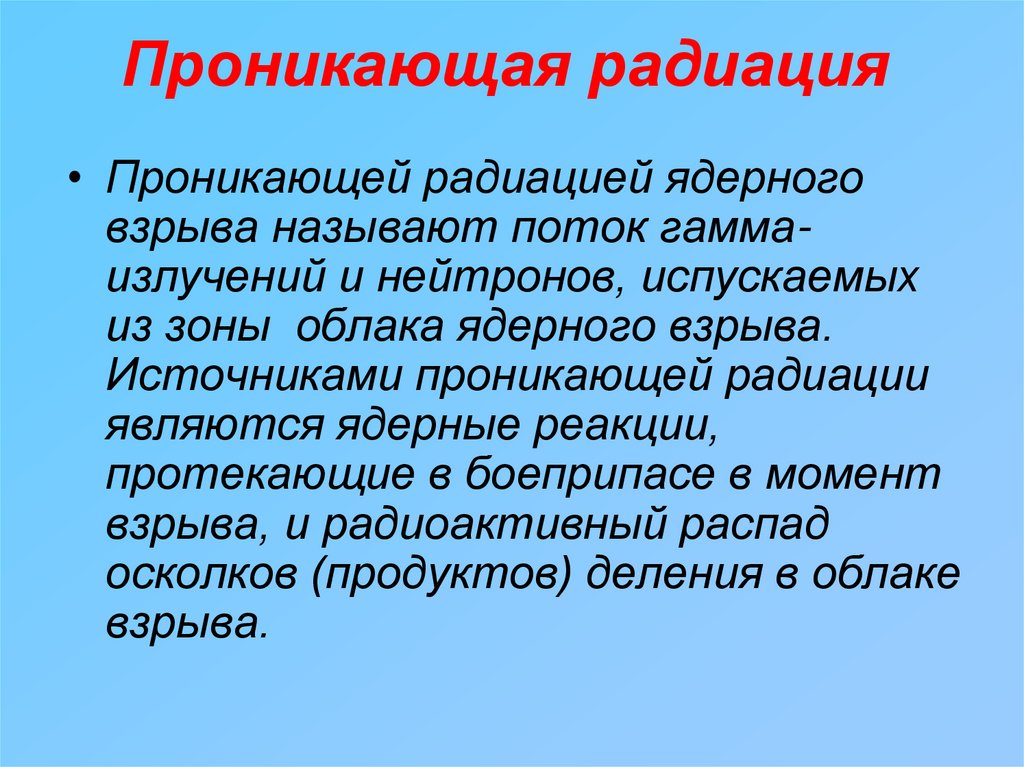 Проникающая радиация

• Проникающей радиацией ядерного взрыва называют поток гамма-излучений и нейтронов, испускаемых из зоны облака ядерного взрыва. Источниками проникающей радиации являются ядерные реакции, протекающие в боеприпасе в момент взрыва, и радиоактивный распад осколков (продуктов) деления в облаке взрыва.